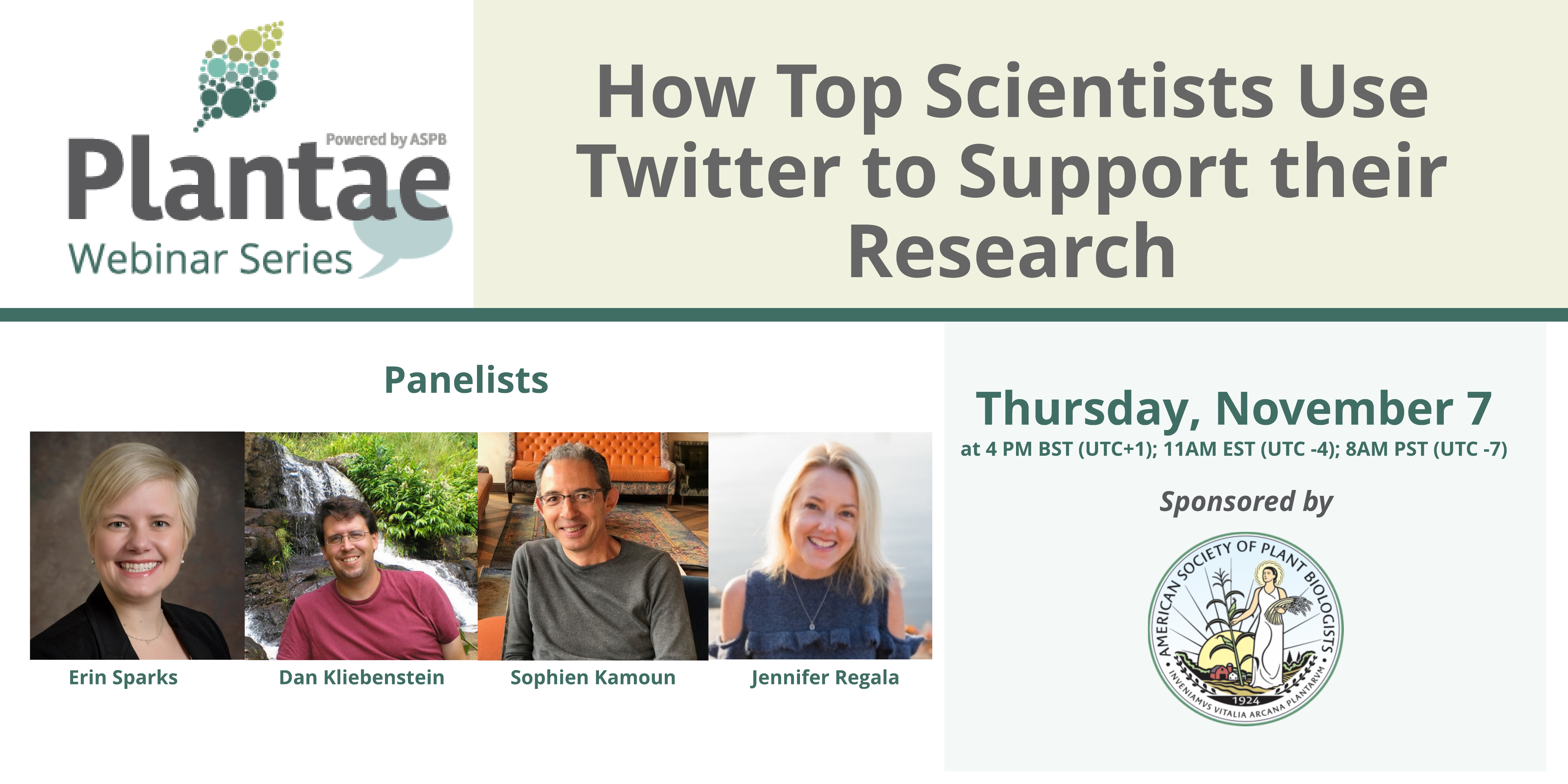 Powered by ASPB
Plantae
Webinar Series

How Top Scientists Use Twitter to Support their Research

Panelists

Erin Sparks
Dan Kliebenstein
Sophien Kamoun
Jennifer Regala

Thursday, November 7
at 4 PM BST (UTC+1); 11AM EST (UTC -4); 8AM PST (UTC -7)

Sponsored by

AMERICAN SOCIETY OF PLANT BIOLOGISTS
1924
INVENIAMVS VITALIA ARCANA PLANTARVM